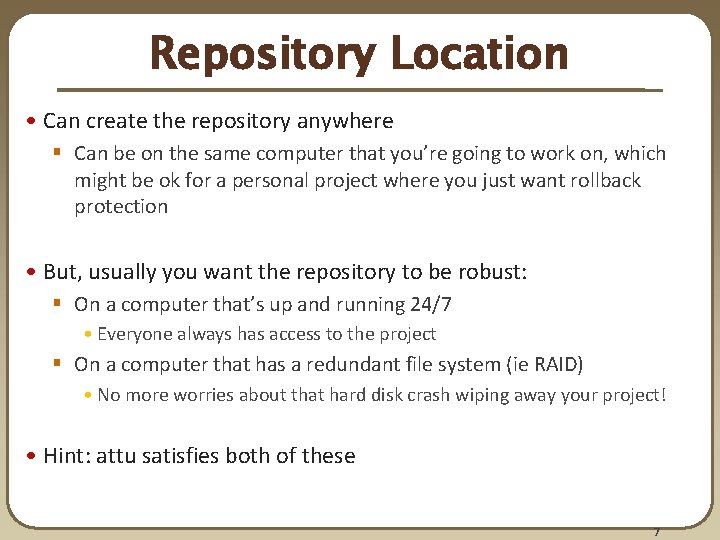 Repository Location

• Can create the repository anywhere
▪ Can be on the same computer that you're going to work on, which might be ok for a personal project where you just want rollback protection

• But, usually you want the repository to be robust:
▪ On a computer that's up and running 24/7
• Everyone always has access to the project
▪ On a computer that has a redundant file system (ie RAID)
• No more worries about that hard disk crash wiping away your project!

• Hint: attu satisfies both of these

7